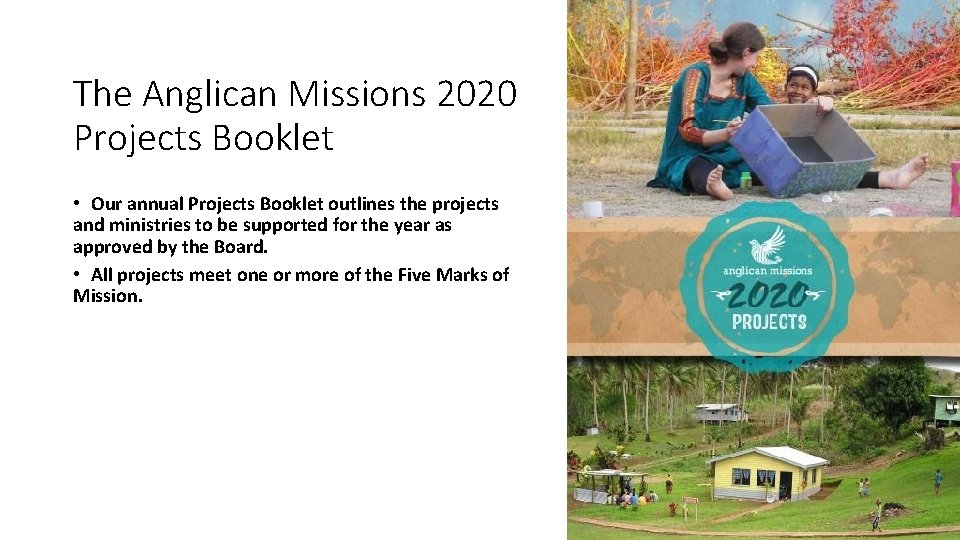 The Anglican Missions 2020 Projects Booklet

• Our annual Projects Booklet outlines the projects and ministries to be supported for the year as approved by the Board.

• All projects meet one or more of the Five Marks of Mission.

anglican missions
2020
PROJECTS